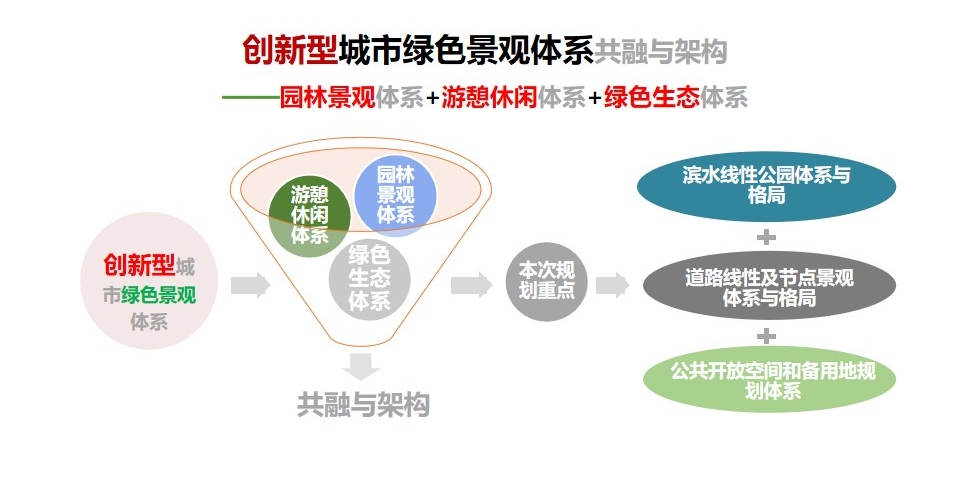 创新型城市绿色景观体系共融与架构

——园林景观体系+游憩休闲体系+绿色生态体系

创新型城市绿色景观体系

游憩休闲体系

园林景观体系

绿色生态体系

共融与架构

本次规划重点

滨水线性公园体系与格局

+

道路线性及节点景观体系与格局

+

公共开放空间和备用地规划体系